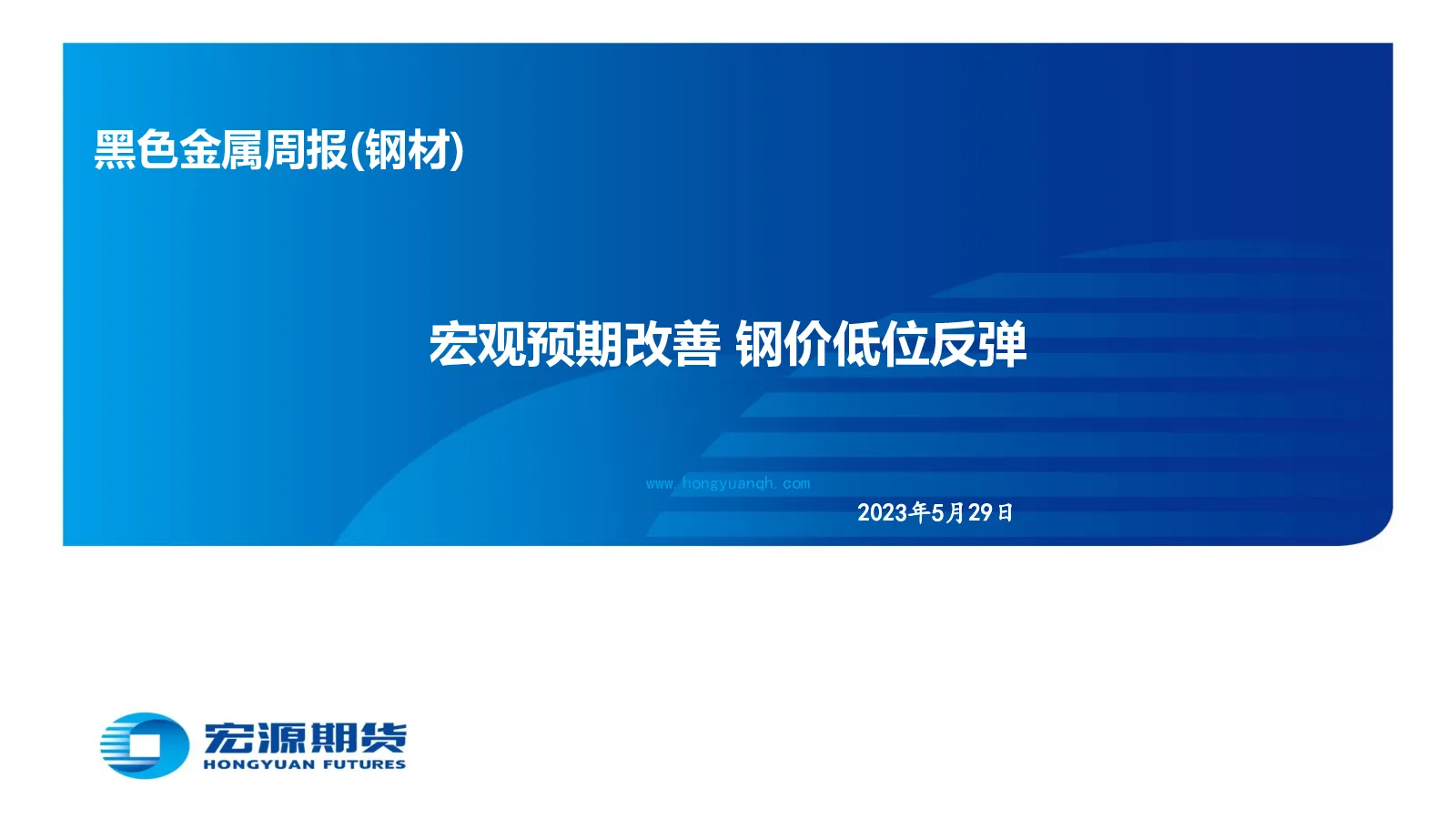 黑色金属周报(钢材)

宏观预期改善 钢价低位反弹

www.hongyuanqh.com

2023年5月29日

宏源期货
HONGYUAN FUTURES